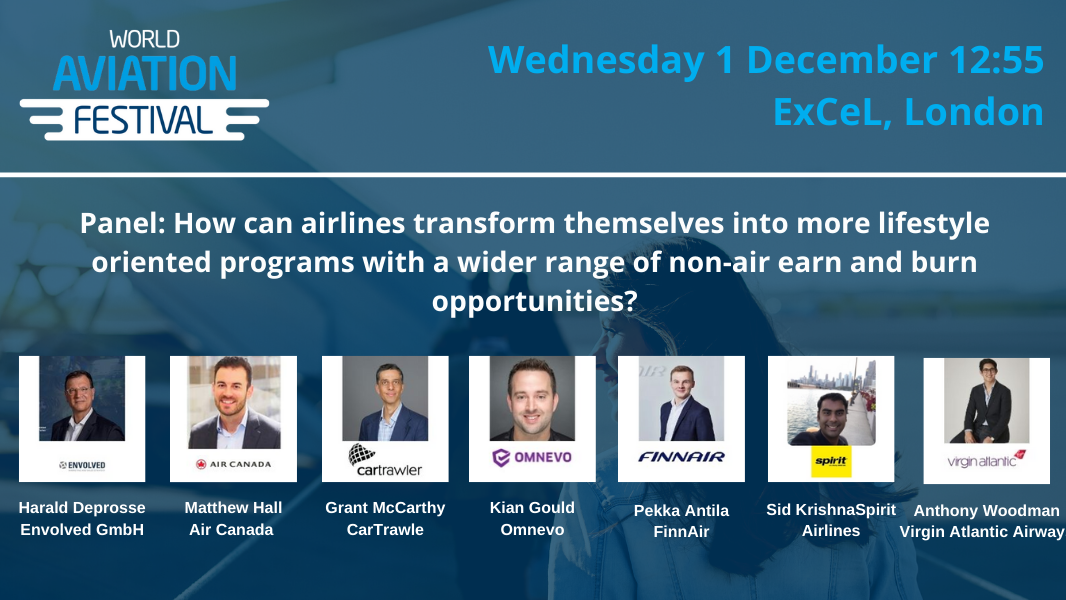 WORLD AVIATION FESTIVAL

Wednesday 1 December 12:55
ExCeL, London

Panel: How can airlines transform themselves into more lifestyle oriented programs with a wider range of non-air earn and burn opportunities?

ENVOLVED
Harald Deprosse
Envolved GmbH

AIR CANADA
Matthew Hall
Air Canada

cartrawler
Grant McCarthy
CarTrawle

OMNEVO
Kian Gould
Omnevo

FINNAIR
Pekka Antila
FinnAir

spirit
Sid KrishnaSpirit
Airlines

virgin atlantic
Anthony Woodman
Virgin Atlantic Airway